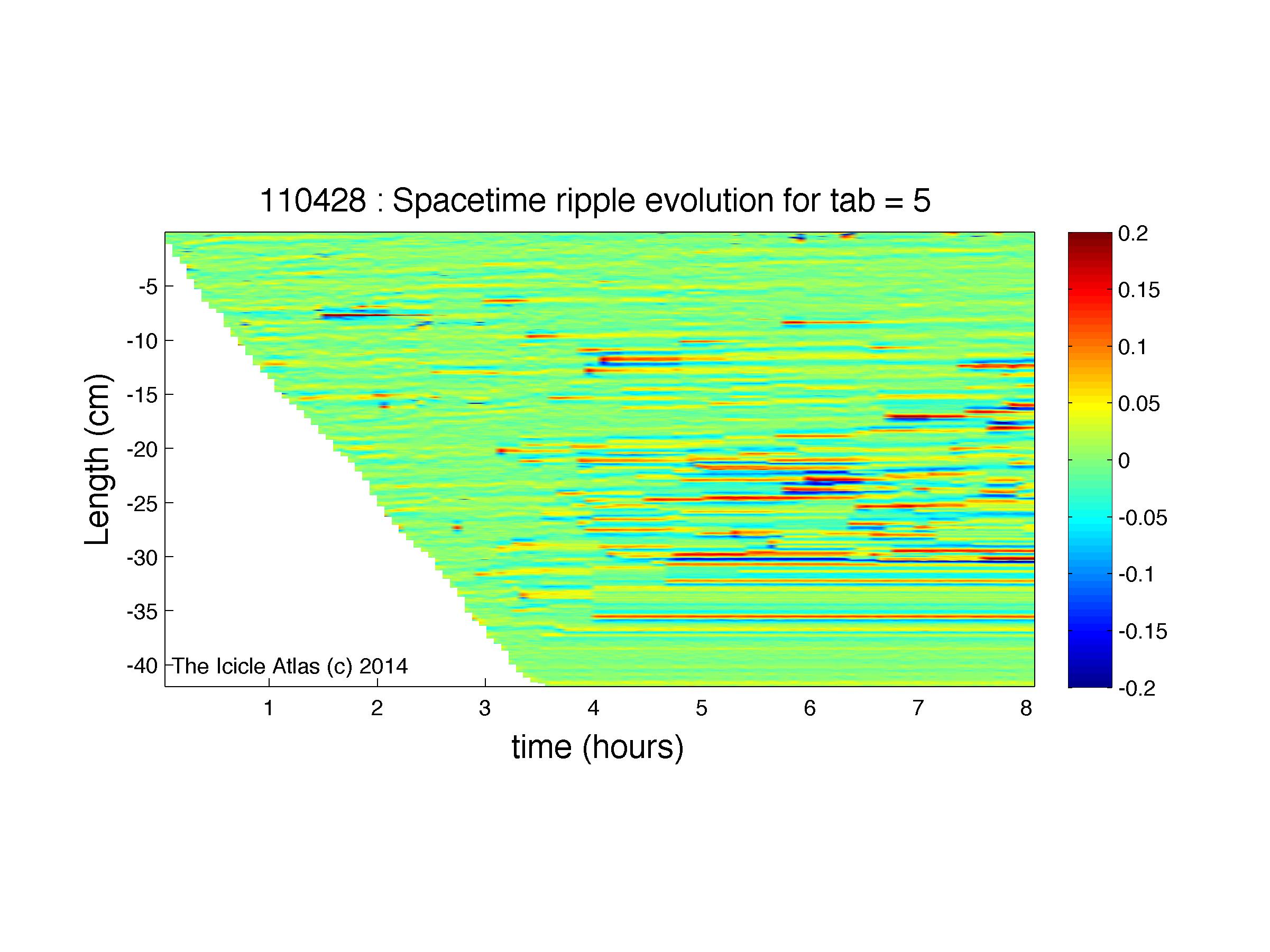 110428 : Spacetime ripple evolution for tab = 5

Length (cm)

-5
-10
-15
-20
-25
-30
-35
-40

The Icicle Atlas (c) 2014

1
2
3
4
5
6
7
8

time (hours)

0.2
0.15
0.1
0.05
0
-0.05
-0.1
-0.15
-0.2